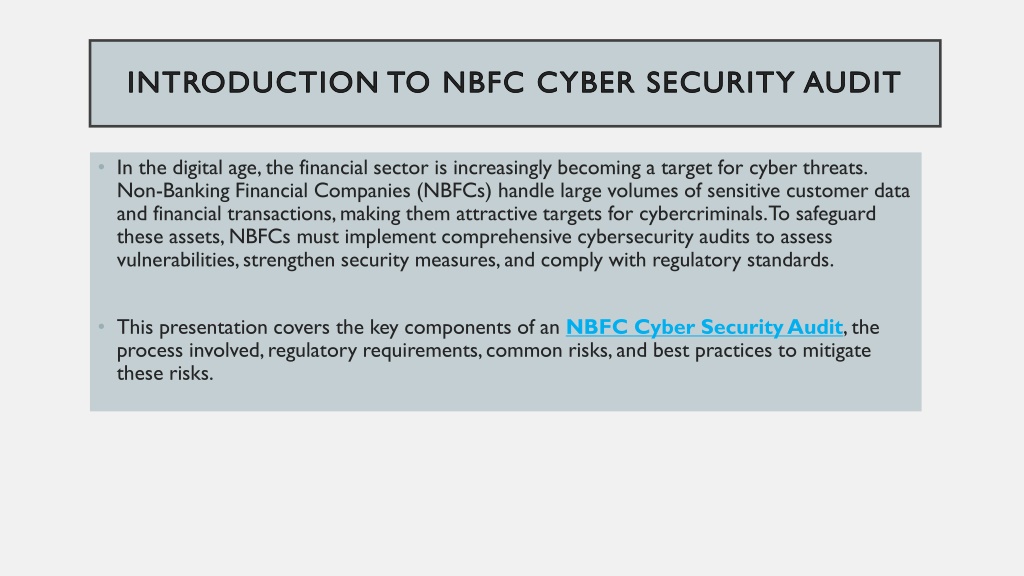 INTRODUCTION TO NBFC CYBER SECURITY AUDIT

• In the digital age, the financial sector is increasingly becoming a target for cyber threats. Non-Banking Financial Companies (NBFCs) handle large volumes of sensitive customer data and financial transactions, making them attractive targets for cybercriminals. To safeguard these assets, NBFCs must implement comprehensive cybersecurity audits to assess vulnerabilities, strengthen security measures, and comply with regulatory standards.

• This presentation covers the key components of an NBFC Cyber Security Audit, the process involved, regulatory requirements, common risks, and best practices to mitigate these risks.